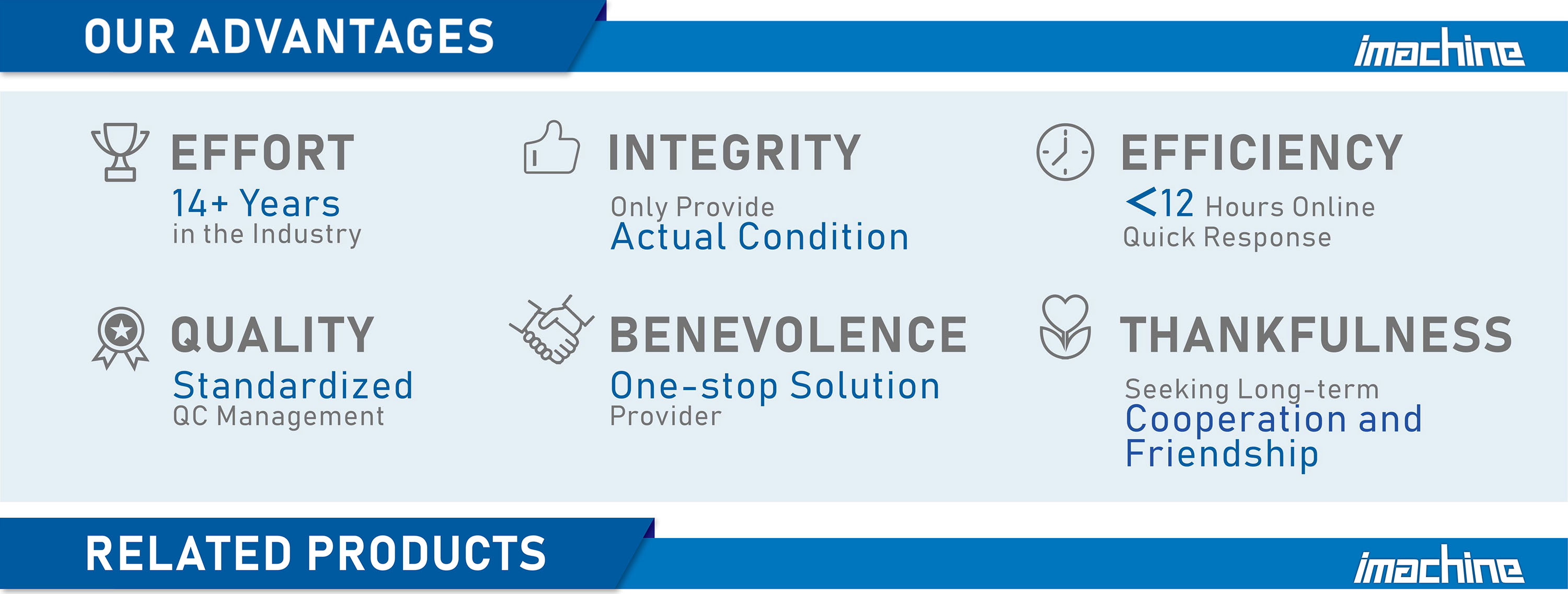 OUR ADVANTAGES

imachine

EFFORT
14+ Years
in the Industry

INTEGRITY
Only Provide
Actual Condition

EFFICIENCY
<12 Hours Online
Quick Response

QUALITY
Standardized
QC Management

BENEVOLENCE
One-stop Solution
Provider

THANKFULNESS
Seeking Long-term
Cooperation and
Friendship

RELATED PRODUCTS

imachine